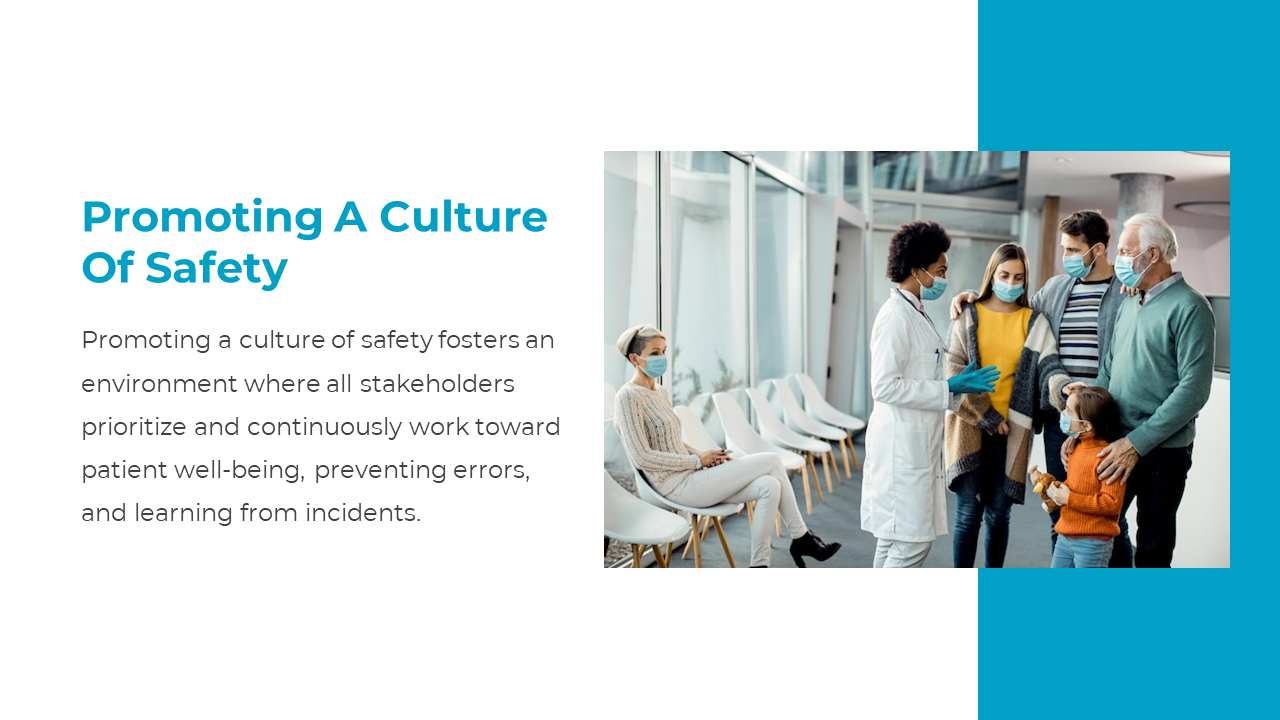 Promoting A Culture Of Safety

Promoting a culture of safety fosters an environment where all stakeholders prioritize and continuously work toward patient well-being, preventing errors, and learning from incidents.